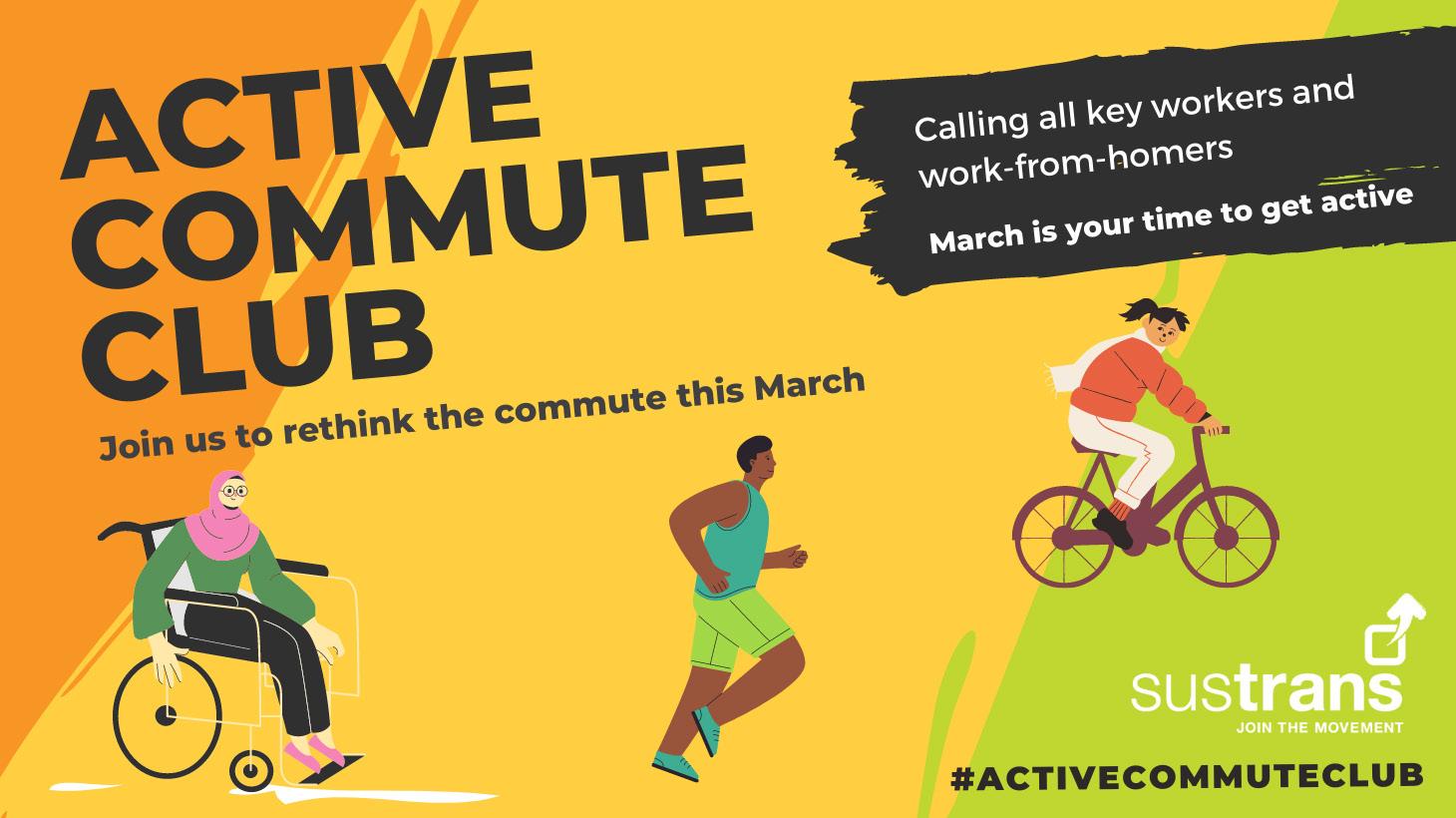 ACTIVE COMMUTE CLUB

Join us to rethink the commute this March

Calling all key workers and work-from-homers

March is your time to get active

sustrans
JOIN THE MOVEMENT

#ACTIVECOMMUTECLUB